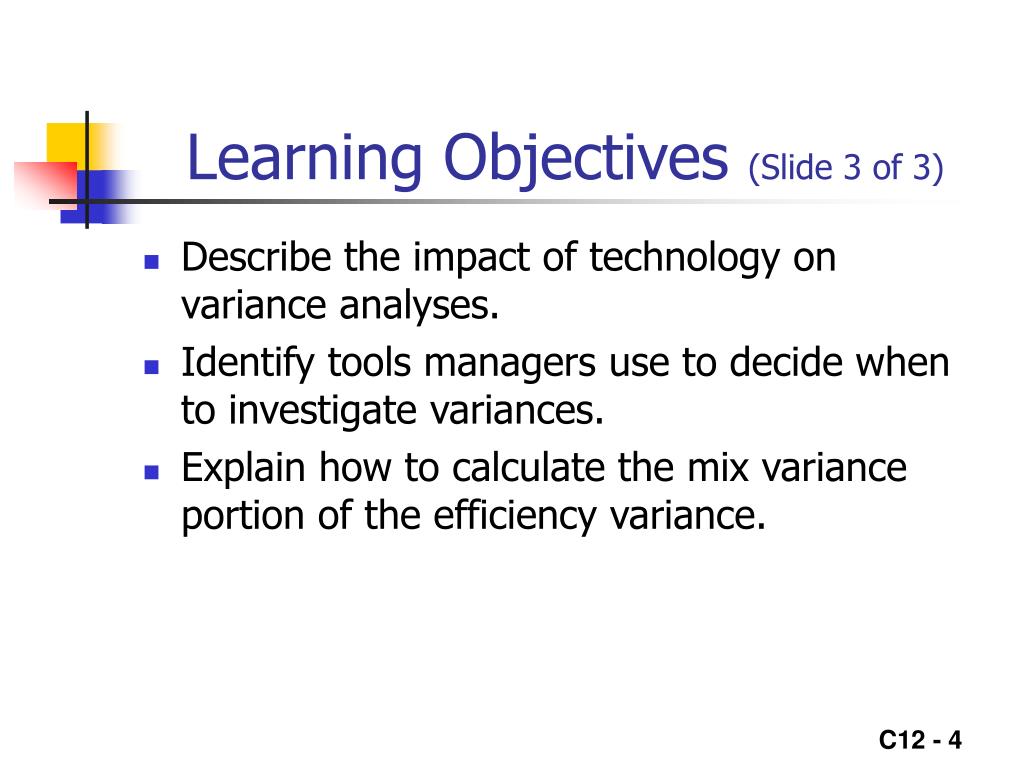 Learning Objectives (Slide 3 of 3)

- Describe the impact of technology on variance analyses.
- Identify tools managers use to decide when to investigate variances.
- Explain how to calculate the mix variance portion of the efficiency variance.

C12 - 4